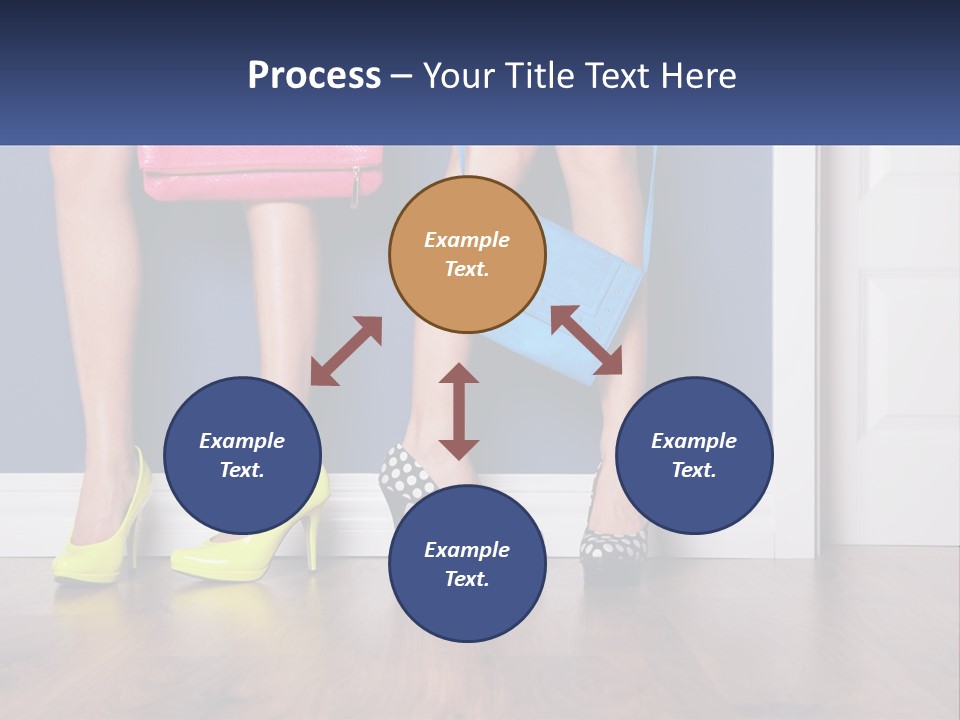 Process – Your Title Text Here

Example Text.

Example Text.

Example Text.

Example Text.